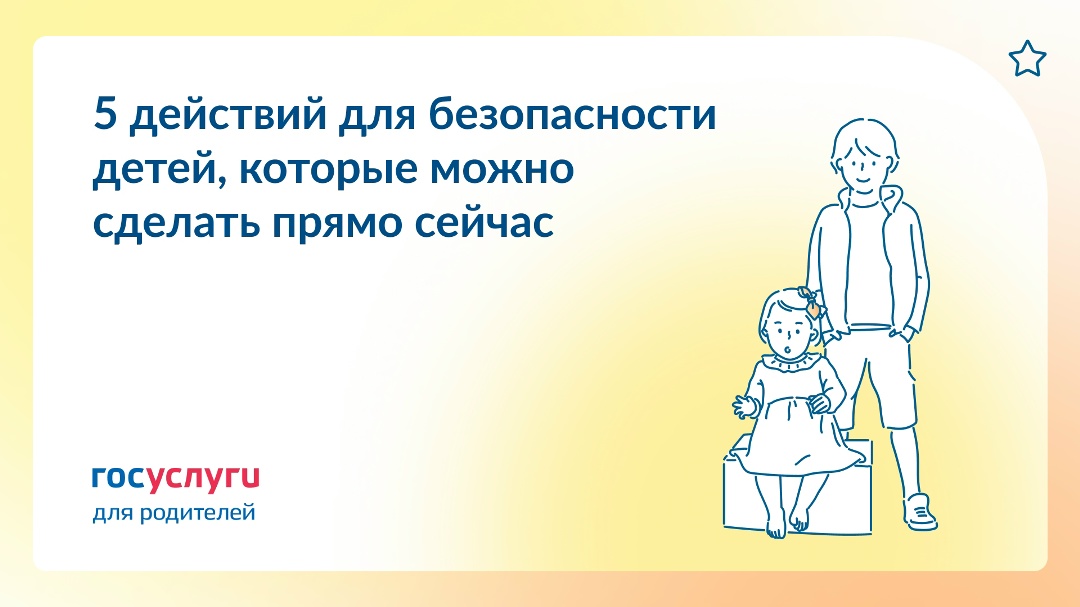 5 действий для безопасности детей, которые можно сделать прямо сейчас

госуслуги
для родителей